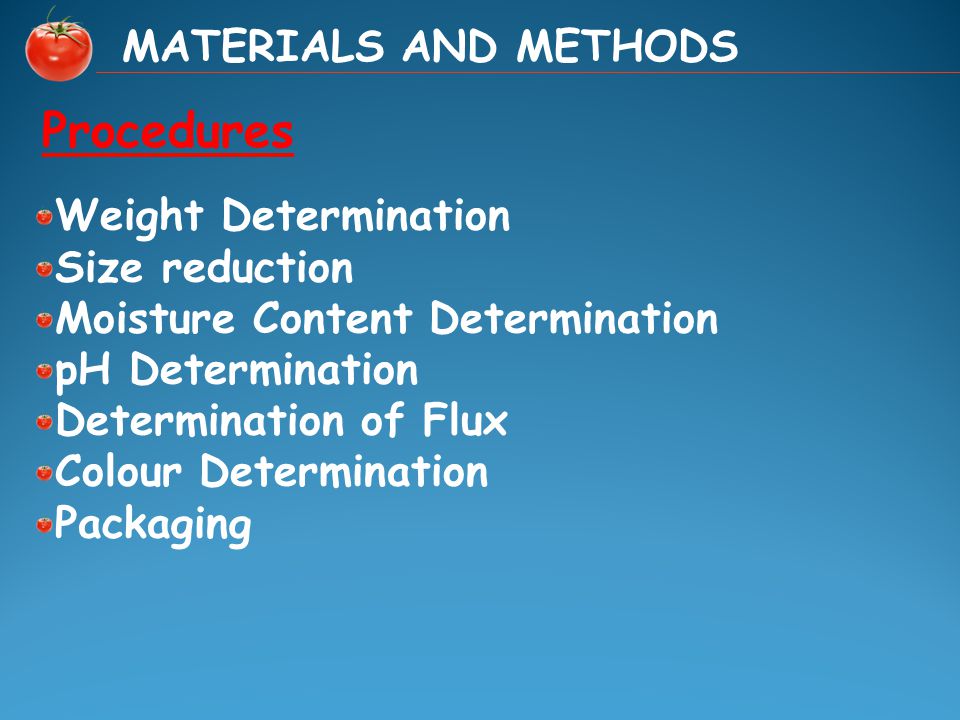 MATERIALS AND METHODS

Procedures

Weight Determination
Size reduction
Moisture Content Determination
pH Determination
Determination of Flux
Colour Determination
Packaging